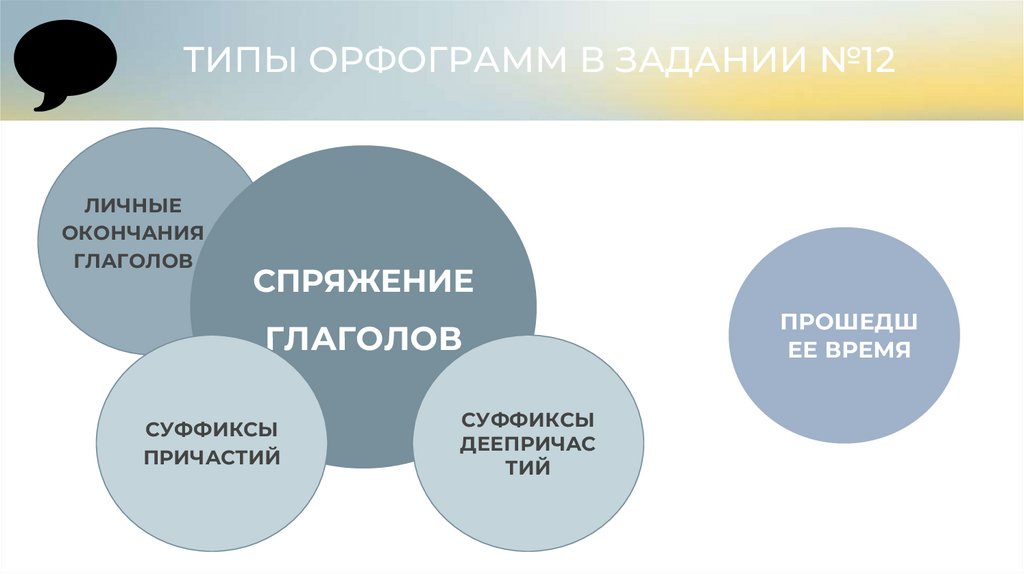 ТИПЫ ОРФОГРАММ В ЗАДАНИИ №12

ЛИЧНЫЕ ОКОНЧАНИЯ ГЛАГОЛОВ

СПРЯЖЕНИЕ ГЛАГОЛОВ

СУФФИКСЫ ПРИЧАСТИЙ

СУФФИКСЫ ДЕЕПРИЧАСТИЙ

ПРОШЕДШЕЕ ВРЕМЯ